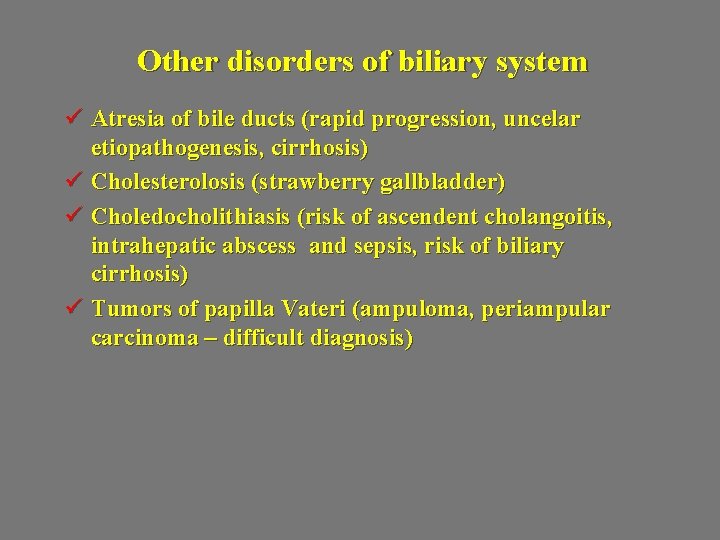 Other disorders of biliary system

✓ Atresia of bile ducts (rapid progression, uncelar etiopathogenesis, cirrhosis)

✓ Cholesterolosis (strawberry gallbladder)

✓ Choledocholithiasis (risk of ascendent cholangoitis, intrahepatic abscess and sepsis, risk of biliary cirrhosis)

✓ Tumors of papilla Vateri (ampuloma, periampular carcinoma – difficult diagnosis)